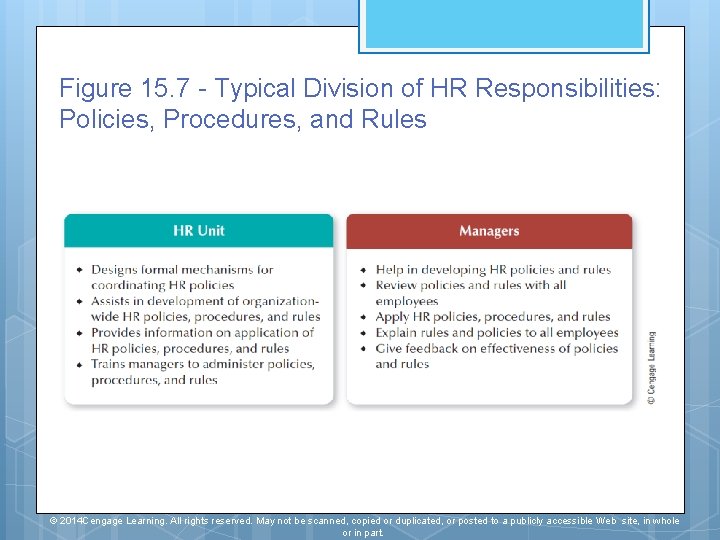 Figure 15.7 - Typical Division of HR Responsibilities: Policies, Procedures, and Rules

HR Unit

• Designs formal mechanisms for coordinating HR policies
• Assists in development of organization-wide HR policies, procedures, and rules
• Provides information on application of HR policies, procedures, and rules
• Trains managers to administer policies, procedures, and rules

Managers

• Help in developing HR policies and rules
• Review policies and rules with all employees
• Apply HR policies, procedures, and rules
• Explain rules and policies to all employees
• Give feedback on effectiveness of policies and rules

© Cengage Learning

© 2014Cengage Learning. All rights reserved. May not be scanned, copied or duplicated, or posted to a publicly accessible Web site, in whole or in part.